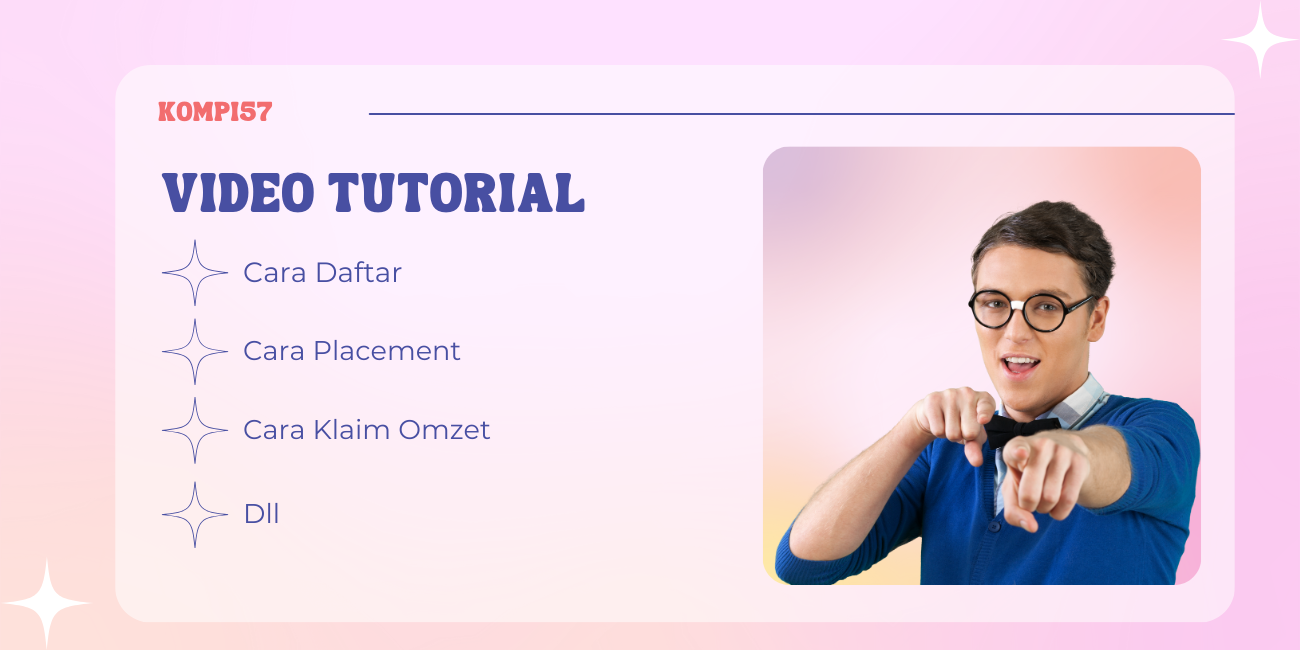 KOMPI57

VIDEO TUTORIAL

Cara Daftar

Cara Placement

Cara Klaim Omzet

Dll